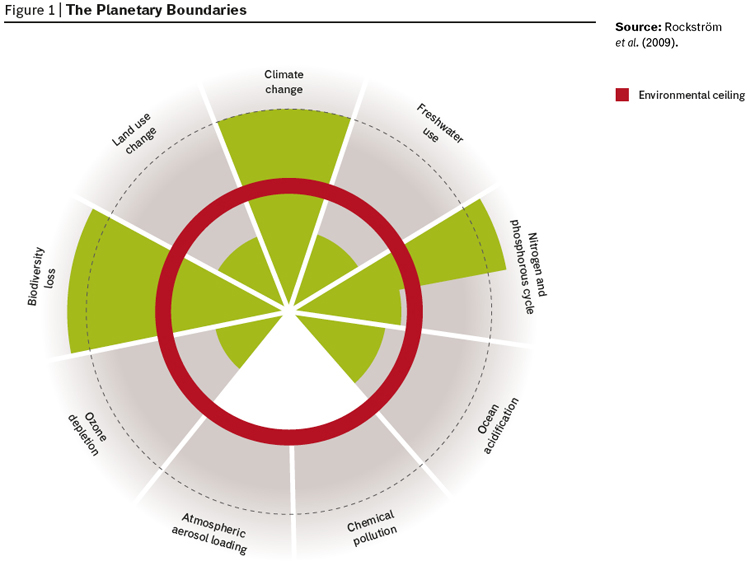 Figure 1 | The Planetary Boundaries

Source: Rockström et al. (2009).

Environmental ceiling

Climate change

Freshwater use

Nitrogen and phosphorous cycle

Ocean acidification

Chemical pollution

Atmospheric aerosol loading

Ozone depletion

Biodiversity loss

Land use change